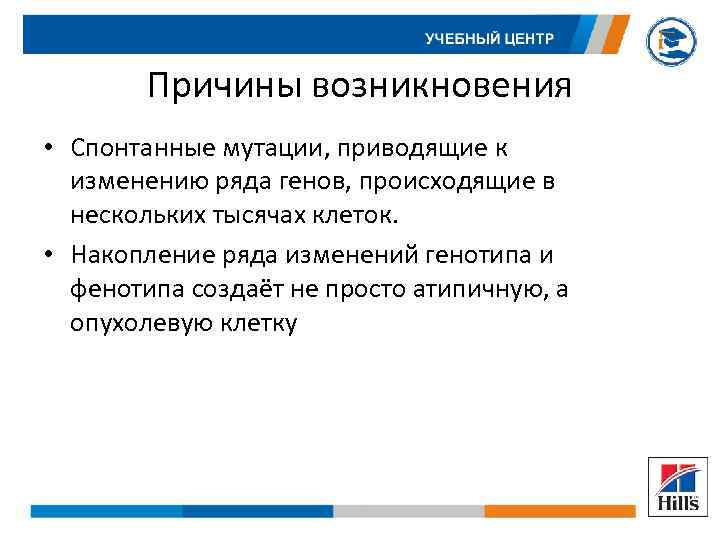 УЧЕБНЫЙ ЦЕНТР

Причины возникновения

• Спонтанные мутации, приводящие к изменению ряда генов, происходящие в нескольких тысячах клеток.

• Накопление ряда изменений генотипа и фенотипа создаёт не просто атипичную, а опухолевую клетку

Hill's